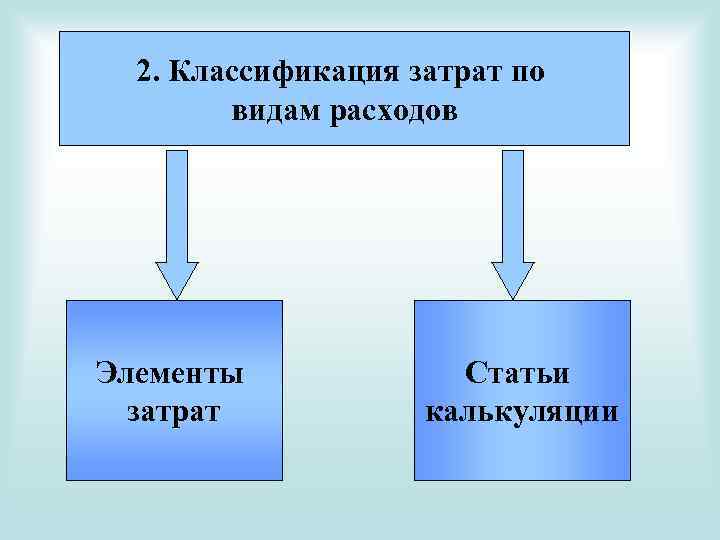 2. Классификация затрат по видам расходов

Элементы затрат

Статьи калькуляции